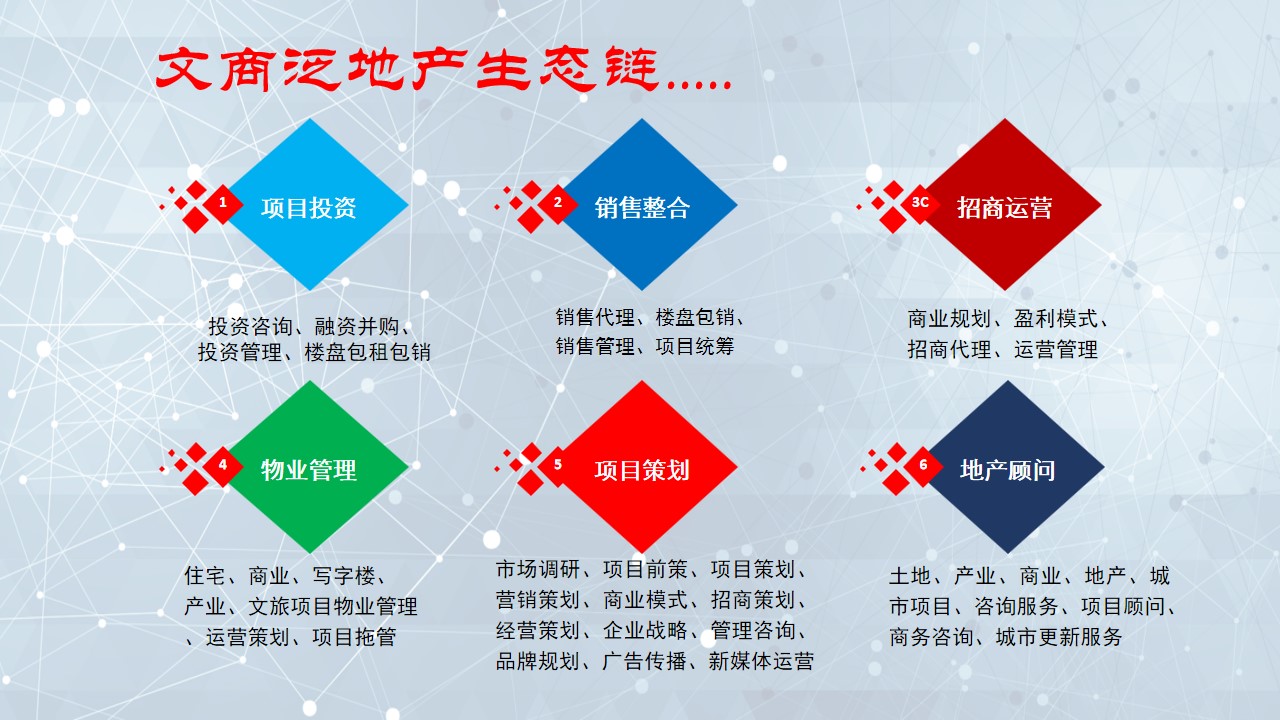 文商泛地产生态链.....

1 项目投资

投资咨询、融资并购、投资管理、楼盘包租包销

2 销售整合

销售代理、楼盘包销、销售管理、项目统筹

3C 招商运营

商业规划、盈利模式、招商代理、运营管理

4 物业管理

住宅、商业、写字楼、产业、文旅项目物业管理、运营策划、项目拖管

5 项目策划

市场调研、项目前策、项目策划、营销策划、商业模式、招商策划、经营策划、企业战略、管理咨询、品牌规划、广告传播、新媒体运营

6 地产顾问

土地、产业、商业、地产、城市项目、咨询服务、项目顾问、商务咨询、城市更新服务